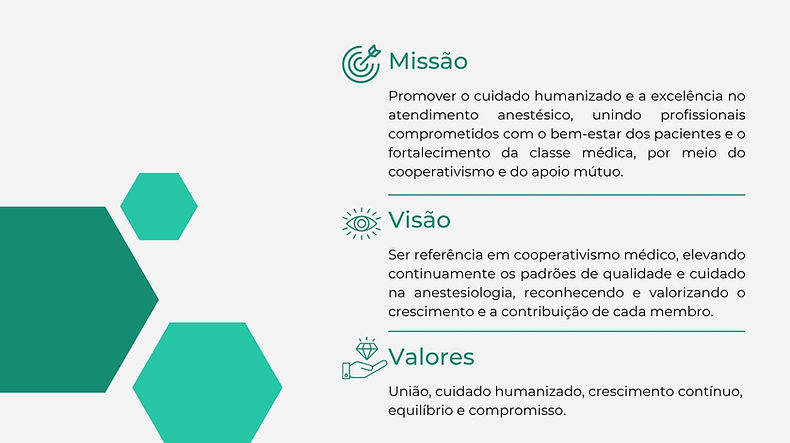 Missão

Promover o cuidado humanizado e a excelência no atendimento anestésico, unindo profissionais comprometidos com o bem-estar dos pacientes e o fortalecimento da classe médica, por meio do cooperativismo e do apoio mútuo.

Visão

Ser referência em cooperativismo médico, elevando continuamente os padrões de qualidade e cuidado na anestesiologia, reconhecendo e valorizando o crescimento e a contribuição de cada membro.

Valores

União, cuidado humanizado, crescimento contínuo, equilíbrio e compromisso.